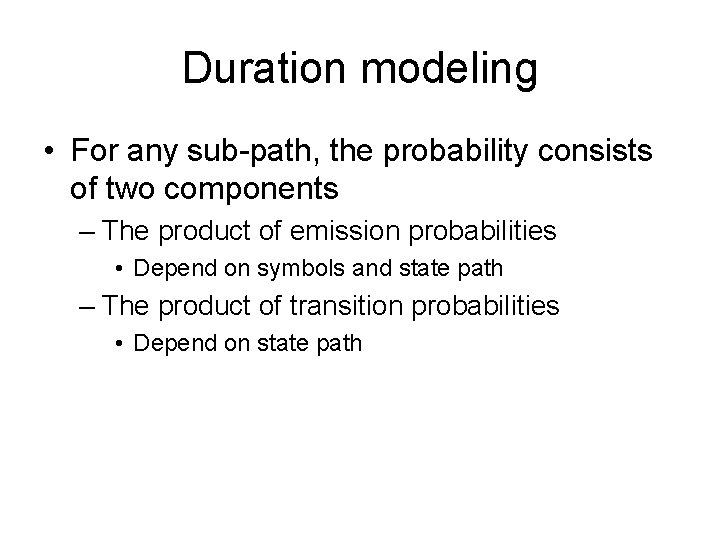 Duration modeling

• For any sub-path, the probability consists of two components

– The product of emission probabilities

• Depend on symbols and state path

– The product of transition probabilities

• Depend on state path